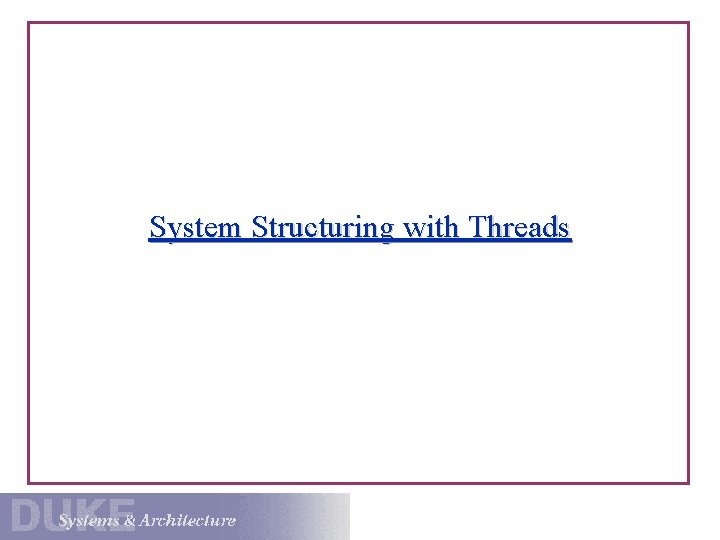 System Structuring with Threads

DUKE Systems & Architecture